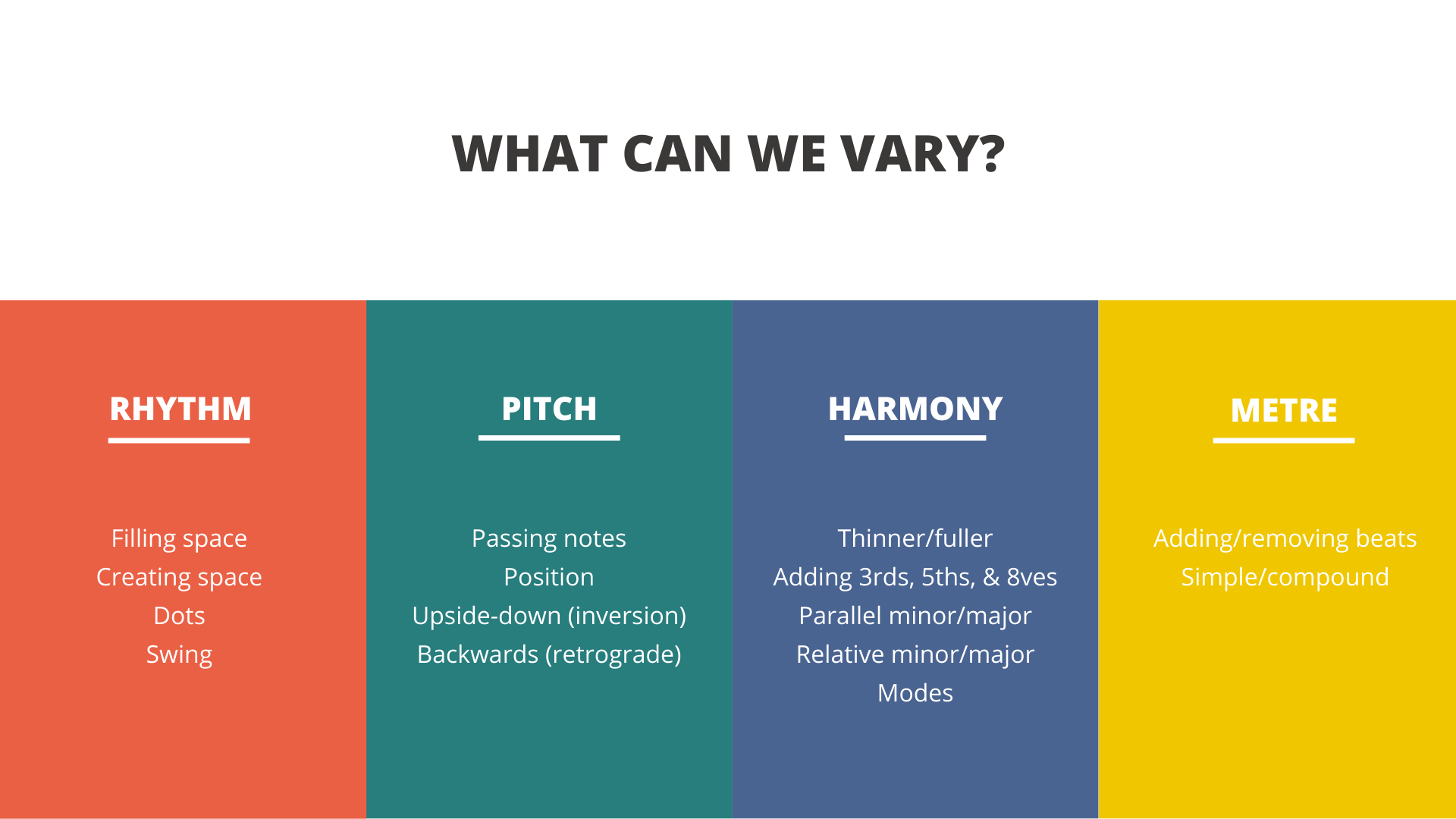 WHAT CAN WE VARY?

RHYTHM

Filling space
Creating space
Dots
Swing

PITCH

Passing notes
Position
Upside-down (inversion)
Backwards (retrograde)

HARMONY

Thinner/fuller
Adding 3rds, 5ths, & 8ves
Parallel minor/major
Relative minor/major
Modes

METRE

Adding/removing beats
Simple/compound